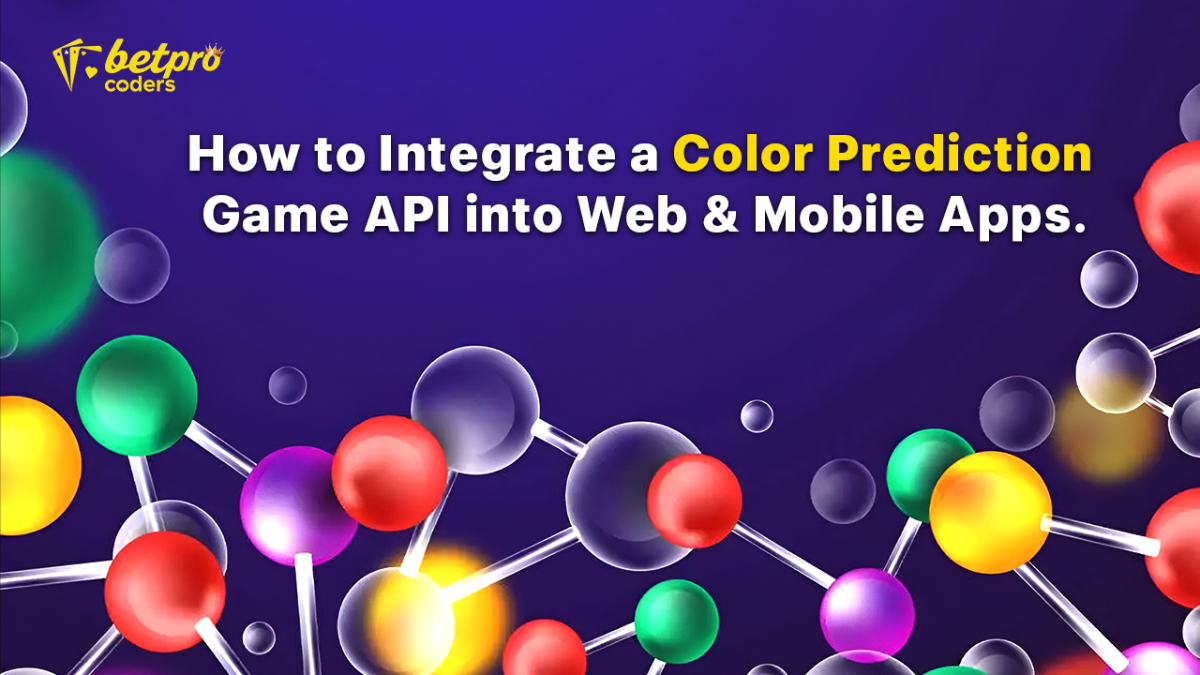 betpro
coders

How to Integrate a Color Prediction Game API into Web & Mobile Apps.